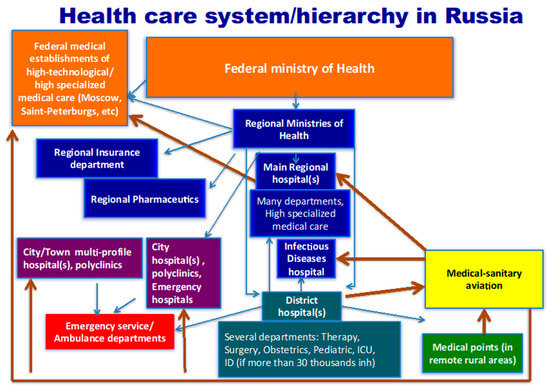 Health care system/hierarchy in Russia

Federal medical establishments of high-technological/ high specialized medical care (Moscow, Saint-Peterburgs, etc)

Federal ministry of Health

Regional Ministries of Health

Regional Insurance department

Regional Pharmaceutics

Main Regional hospital(s)

Many departments, High specialized medical care

Infectious Diseases hospital

City/Town multi-profile hospital(s), polyclinics

City hospital(s) , polyclinics, Emergency hospitals

Medical-sanitary aviation

District hospital(s)

Emergency service/ Ambulance departments

Several departments: Therapy, Surgery, Obstetrics, Pediatric, ICU, ID (if more than 30 thousands inh)

Medical points (in remote rural areas)